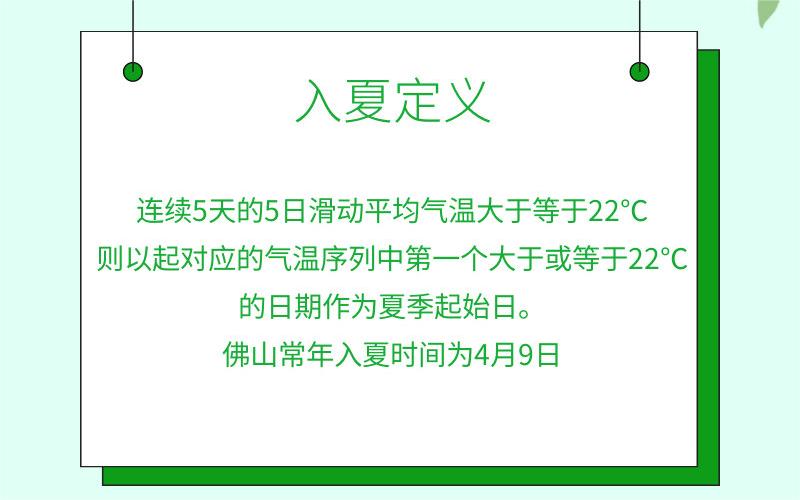 入夏定义

连续5天的5日滑动平均气温大于等于22°C
则以起对应的气温序列中第一个大于或等于22°C
的日期作为夏季起始日。
佛山常年入夏时间为4月9日